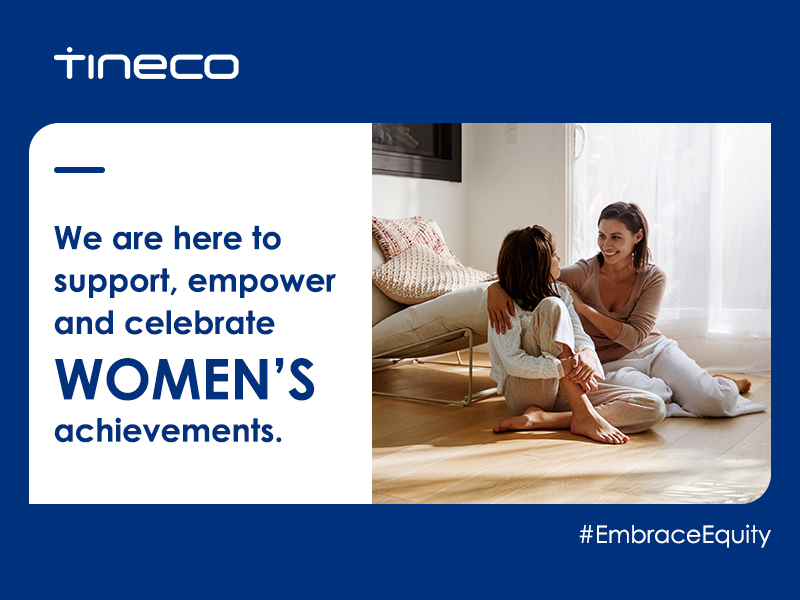 tineco

We are here to support, empower and celebrate WOMEN'S achievements.

#EmbraceEquity